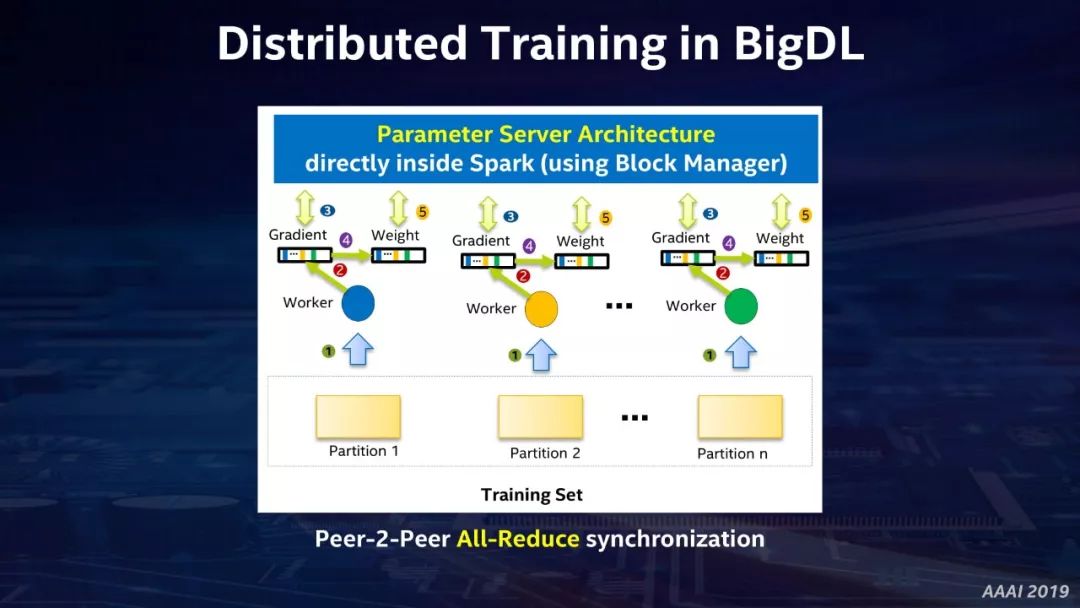 Distributed Training in BigDL

Parameter Server Architecture
directly inside Spark (using Block Manager)

3 5
Gradient 4 Weight
2
Worker
1

3 5
Gradient 4 Weight
2
Worker
1

...

3 5
Gradient 4 Weight
2
Worker
1

Partition 1
Partition 2
...
Partition n

Training Set

Peer-2-Peer All-Reduce synchronization

AAAI 2019